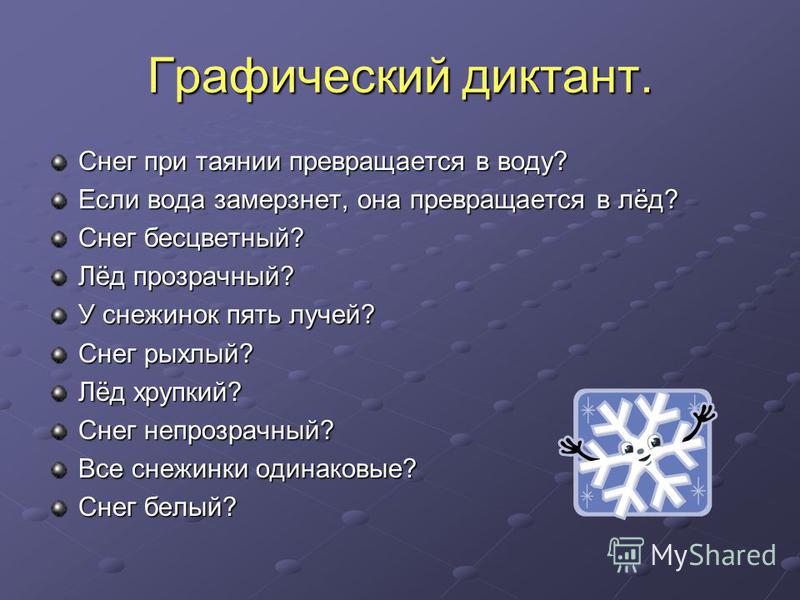 Графический диктант.

Снег при таянии превращается в воду?
Если вода замерзнет, она превращается в лёд?
Снег бесцветный?
Лёд прозрачный?
У снежинок пять лучей?
Снег рыхлый?
Лёд хрупкий?
Снег непрозрачный?
Все снежинки одинаковые?
Снег белый?

MyShared